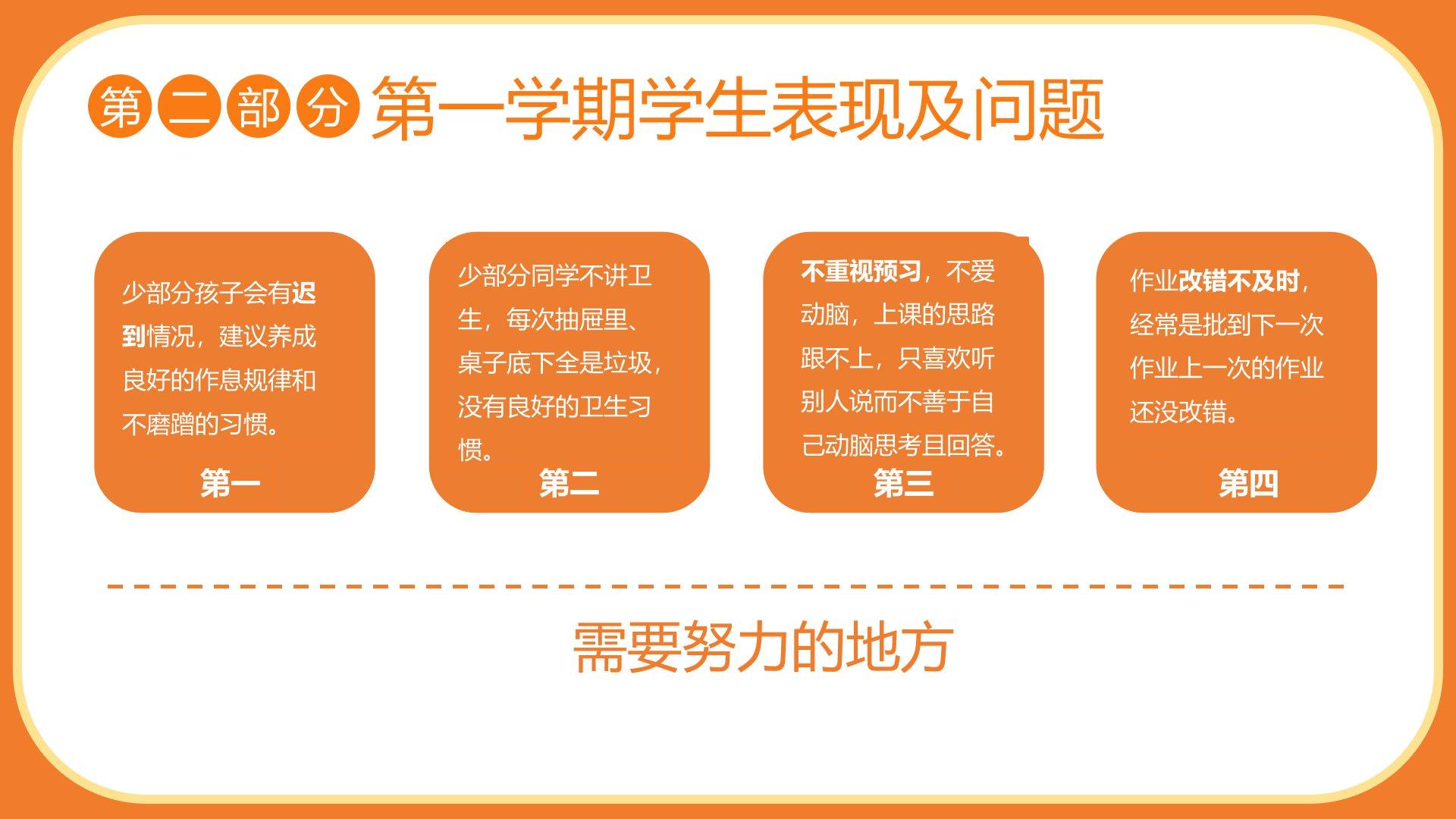 第二部分 第一学期学生表现及问题

少部分孩子会有迟到情况，建议养成良好的作息规律和不磨蹭的习惯。

第一

少部分同学不讲卫生，每次抽屉里、桌子底下全是垃圾，没有良好的卫生习惯。

第二

不重视预习，不爱动脑，上课的思路跟不上，只喜欢听别人说而不善于自己动脑思考且回答。

第三

作业改错不及时，经常是批到下一次作业上一次的作业还没改错。

第四

需要努力的地方